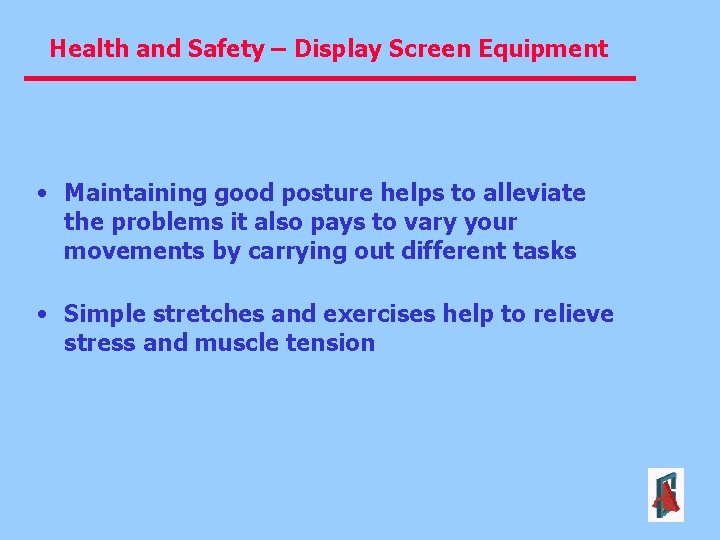 Health and Safety – Display Screen Equipment

• Maintaining good posture helps to alleviate the problems it also pays to vary your movements by carrying out different tasks

• Simple stretches and exercises help to relieve stress and muscle tension